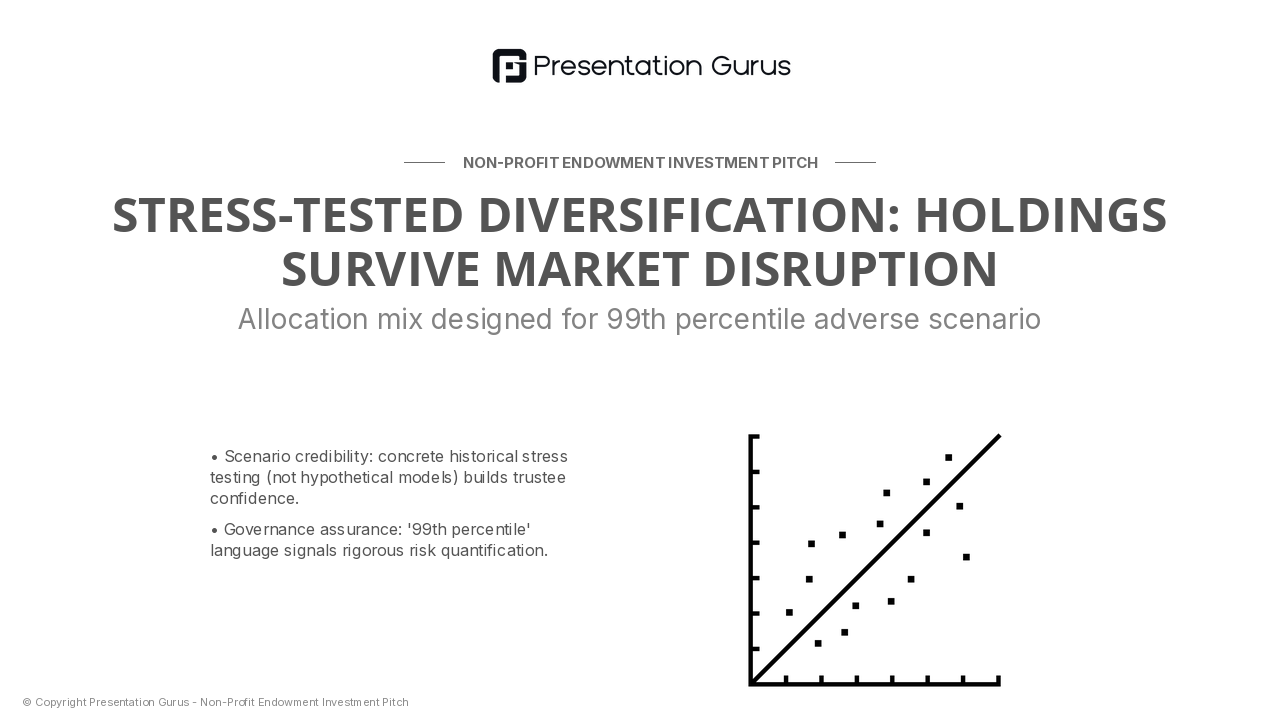 Presentation Gurus

NON-PROFIT ENDOWMENT INVESTMENT PITCH

STRESS-TESTED DIVERSIFICATION: HOLDINGS SURVIVE MARKET DISRUPTION

Allocation mix designed for 99th percentile adverse scenario

• Scenario credibility: concrete historical stress testing (not hypothetical models) builds trustee confidence.

• Governance assurance: '99th percentile' language signals rigorous risk quantification.

© Copyright Presentation Gurus - Non-Profit Endowment Investment Pitch